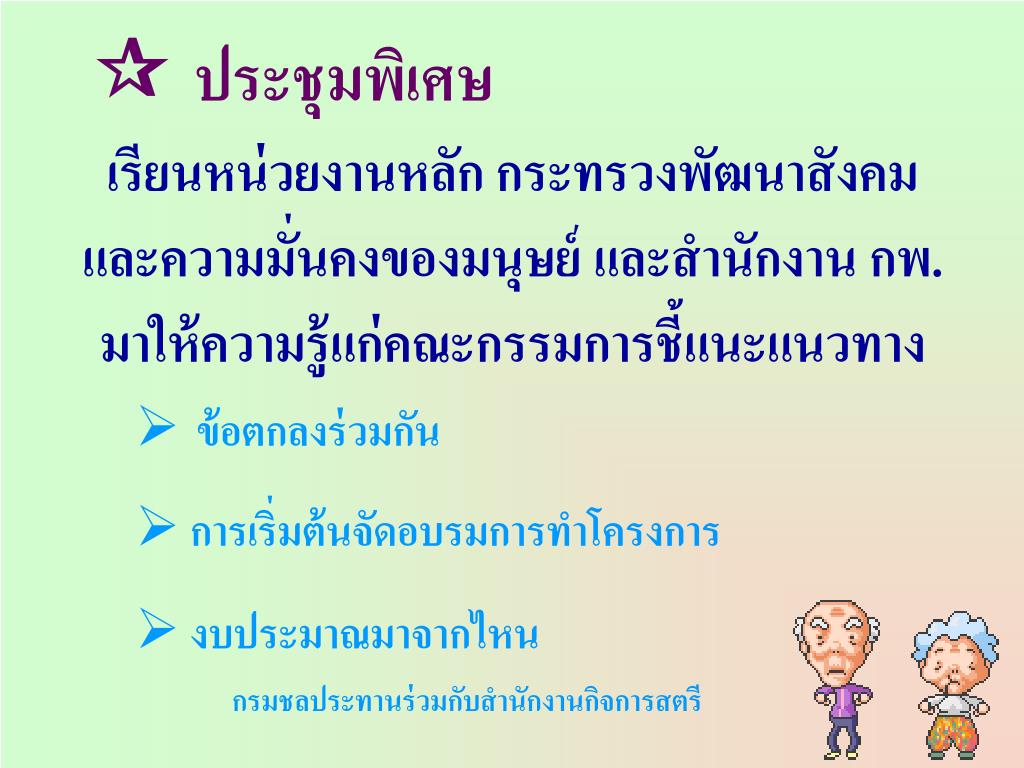 ☆ ประชุมพิเศษ

เรียนหน่วยงานหลัก กระทรวงพัฒนาสังคมและความมั่นคงของมนุษย์ และสำนักงาน กพ. มาให้ความรู้แก่คณะกรรมการชี้แนะแนวทาง

➢ ข้อตกลงร่วมกัน

➢ การเริ่มต้นจัดอบรมการทำโครงการ

➢ งบประมาณมาจากไหน

กรมชลประทานร่วมกับสำนักงานกิจการสตรี